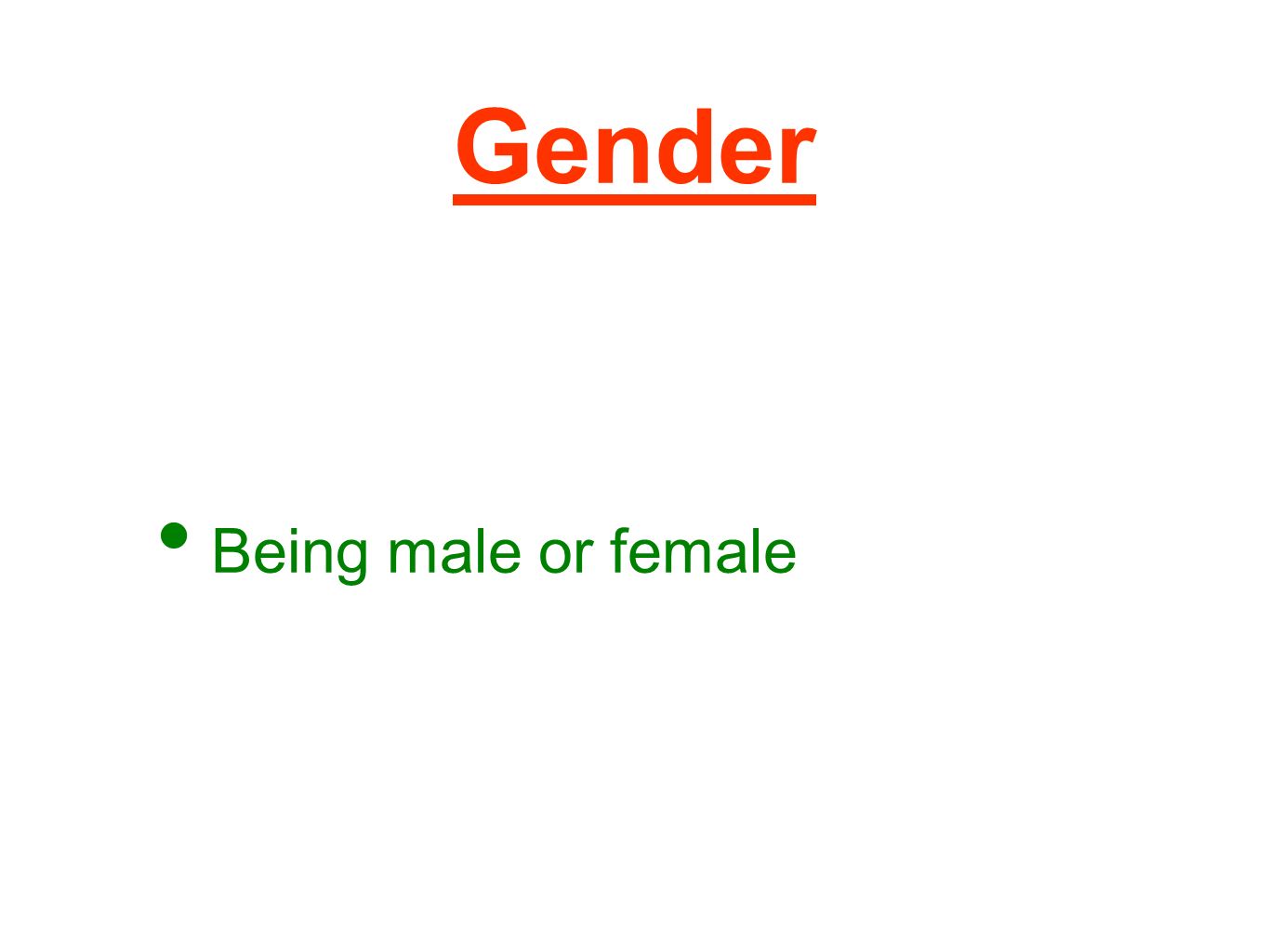 Gender

• Being male or female